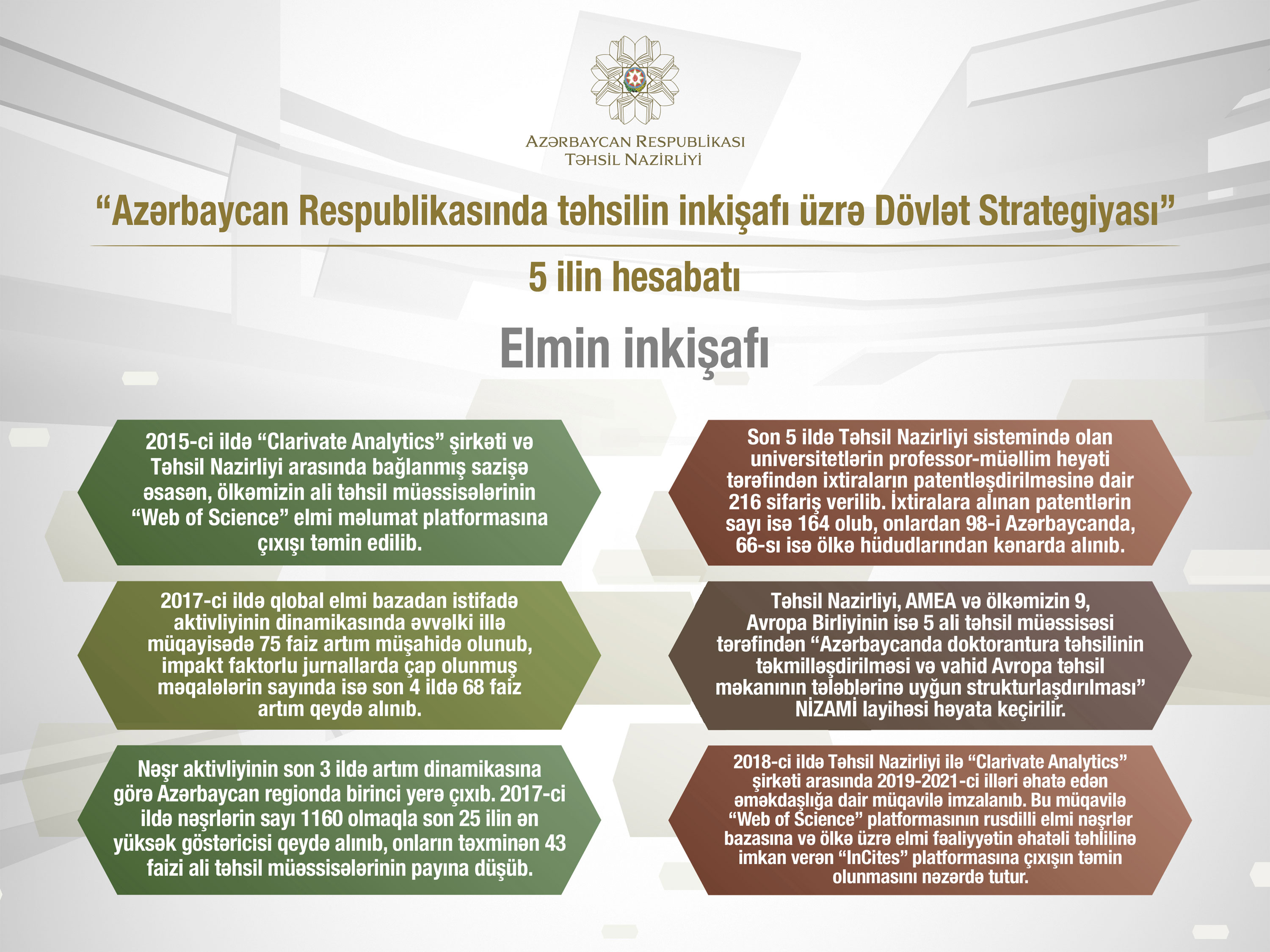 AZƏRBAYCAN RESPUBLİKASI
TƏHSİL NAZİRLİYİ

“Azərbaycan Respublikasında təhsilin inkişafı üzrə Dövlət Strategiyası”

5 ilin hesabatı

Elmin inkişafı

2015-ci ildə “Clarivate Analytics” şirkəti və Təhsil Nazirliyi arasında bağlanmış sazişə əsasən, ölkəmizin ali təhsil müəssisələrinin “Web of Science” elmi məlumat platformasına çıxışı təmin edilib.

2017-ci ildə qlobal elmi bazadan istifadə aktivliyinin dinamikasında əvvəlki illə müqayisədə 75 faiz artım müşahidə olunub, impakt faktorlu jurnallarda çap olunmuş məqalələrin sayında isə son 4 ildə 68 faiz artım qeydə alınıb.

Nəşr aktivliyinin son 3 ildə artım dinamikasına görə Azərbaycan regionda birinci yerə çıxıb. 2017-ci ildə nəşrlərin sayı 1160 olmaqla son 25 ilin ən yüksək göstəricisi qeydə alınıb, onların təxminən 43 faizi ali təhsil müəssisələrinin payına düşüb.

Son 5 ildə Təhsil Nazirliyi sistemində olan universitetlərin professor-müəllim heyəti tərəfindən ixtiraların patentləşdirilməsinə dair 216 sifariş verilib. İxtiralara alınan patentlərin sayı isə 164 olub, onlardan 98-i Azərbaycanda, 66-sı isə ölkə hüdudlarından kənarda alınıb.

Təhsil Nazirliyi, AMEA və ölkəmizin 9, Avropa Birliyinin isə 5 ali təhsil müəssisəsi tərəfindən “Azərbaycanda doktorantura təhsilinin təkmilləşdirilməsi və vahid Avropa təhsil məkanının tələblərinə uyğun strukturlaşdırılması” NİZAMİ layihəsi həyata keçirilir.

2018-ci ildə Təhsil Nazirliyi ilə “Clarivate Analytics” şirkəti arasında 2019-2021-ci illəri əhatə edən əməkdaşlığa dair müqavilə imzalanıb. Bu müqavilə “Web of Science” platformasının rusdilli elmi nəşrlər bazasına və ölkə üzrə elmi fəaliyyətin əhatəli təhlilinə imkan verən “InCites” platformasına çıxışın təmin olunmasını nəzərdə tutur.